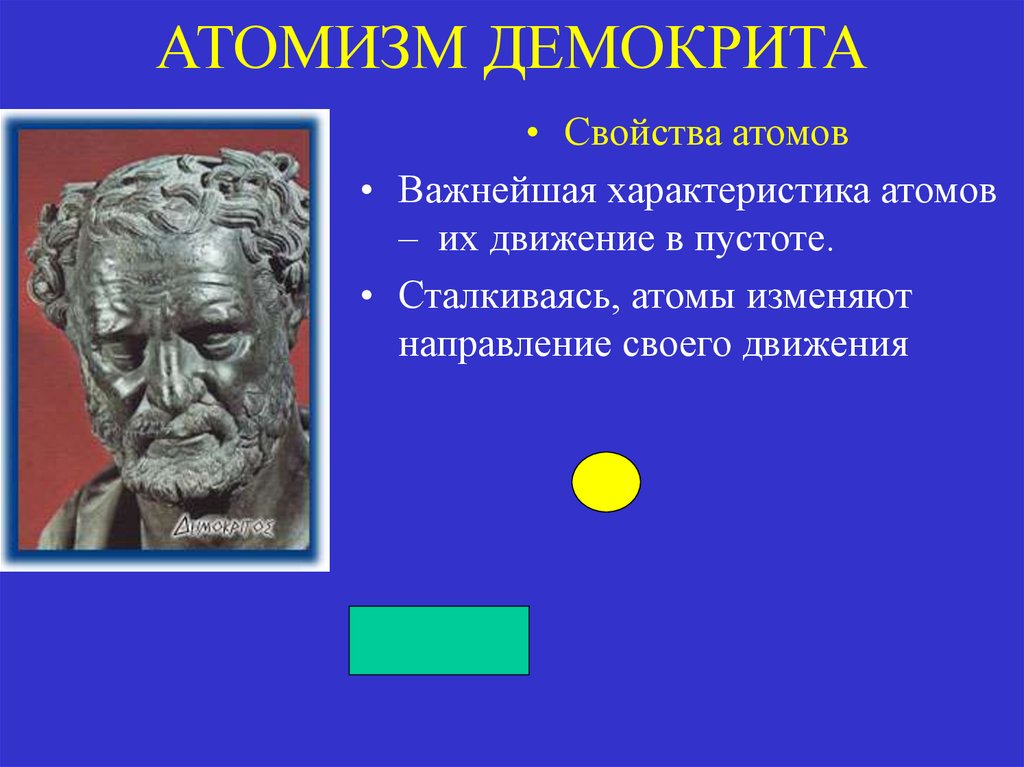 АТОМИЗМ ДЕМОКРИТА

ΔΗΜΟΚΡΙΤΟΣ

• Свойства атомов

• Важнейшая характеристика атомов – их движение в пустоте.

• Сталкиваясь, атомы изменяют направление своего движения